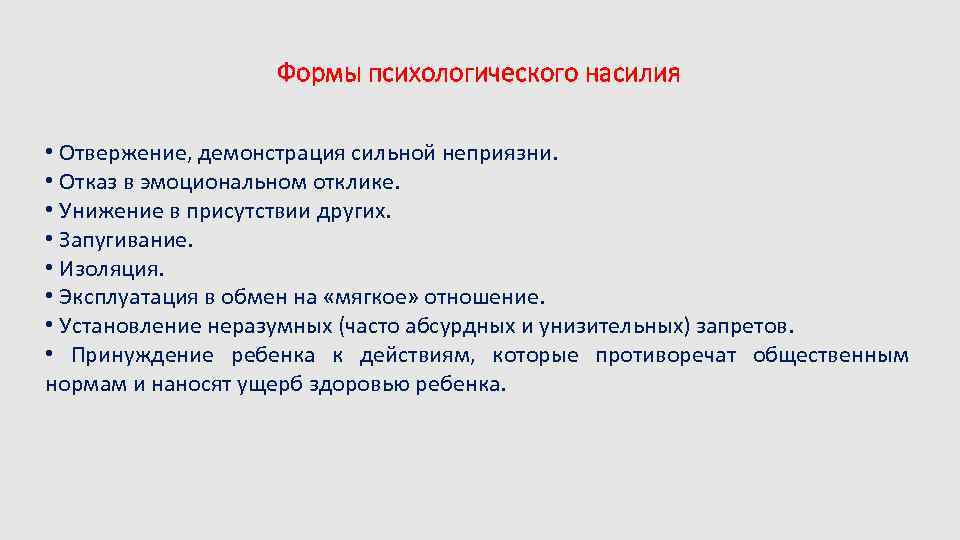 Формы психологического насилия

• Отвержение, демонстрация сильной неприязни.
• Отказ в эмоциональном отклике.
• Унижение в присутствии других.
• Запугивание.
• Изоляция.
• Эксплуатация в обмен на «мягкое» отношение.
• Установление неразумных (часто абсурдных и унизительных) запретов.
• Принуждение ребенка к действиям, которые противоречат общественным нормам и наносят ущерб здоровью ребенка.